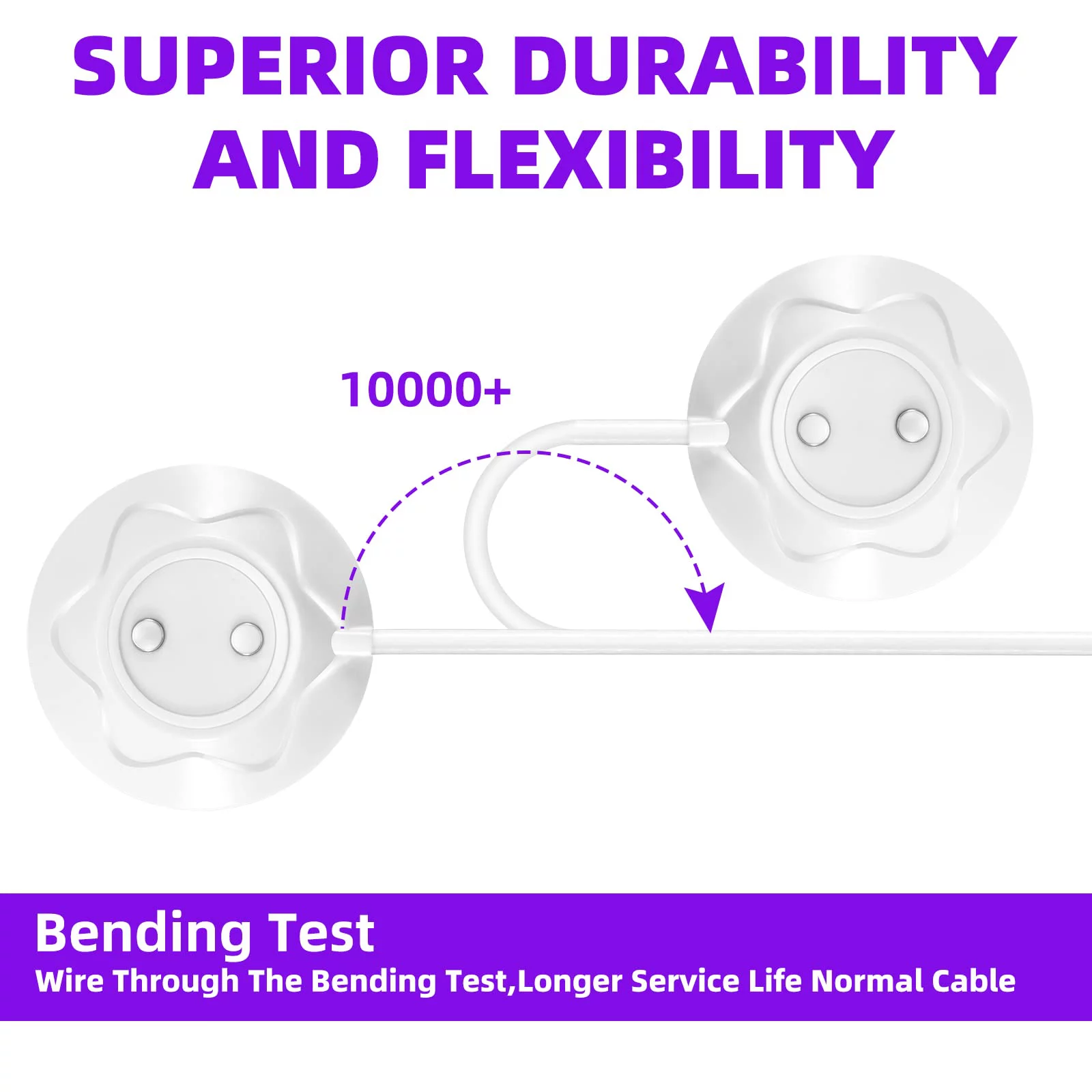 SUPERIOR DURABILITY AND FLEXIBILITY

10000+

Bending Test

Wire Through The Bending Test,Longer Service Life Normal Cable